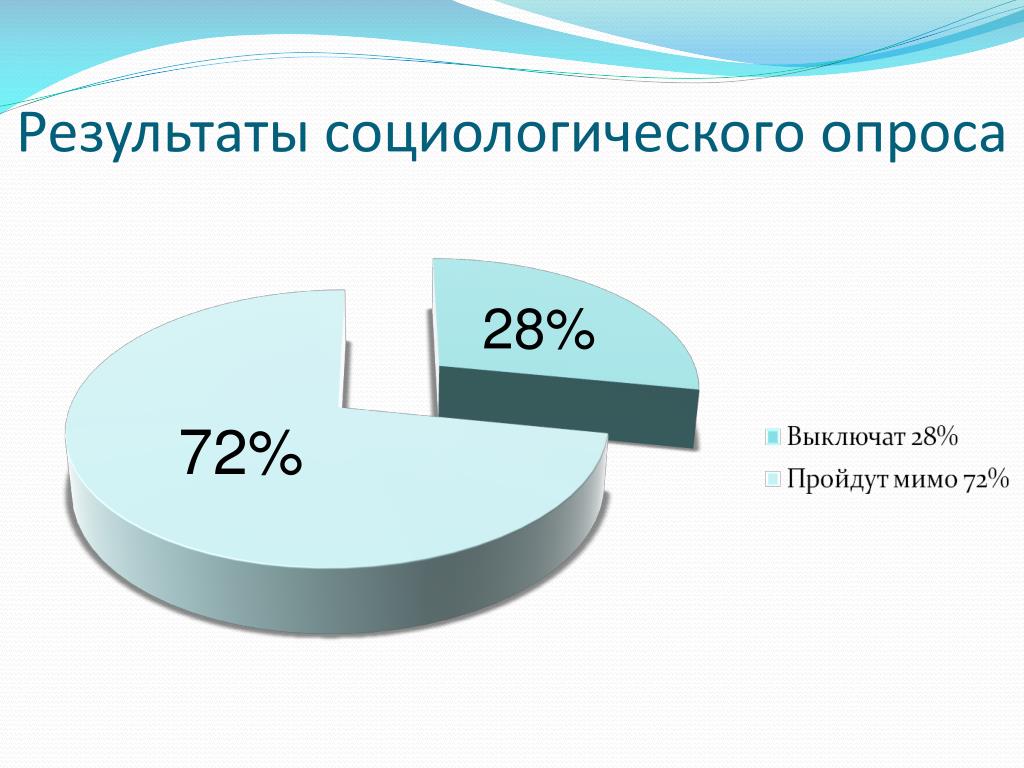 Результаты социологического опроса

28%

72%

Выключат 28%

Пройдут мимо 72%